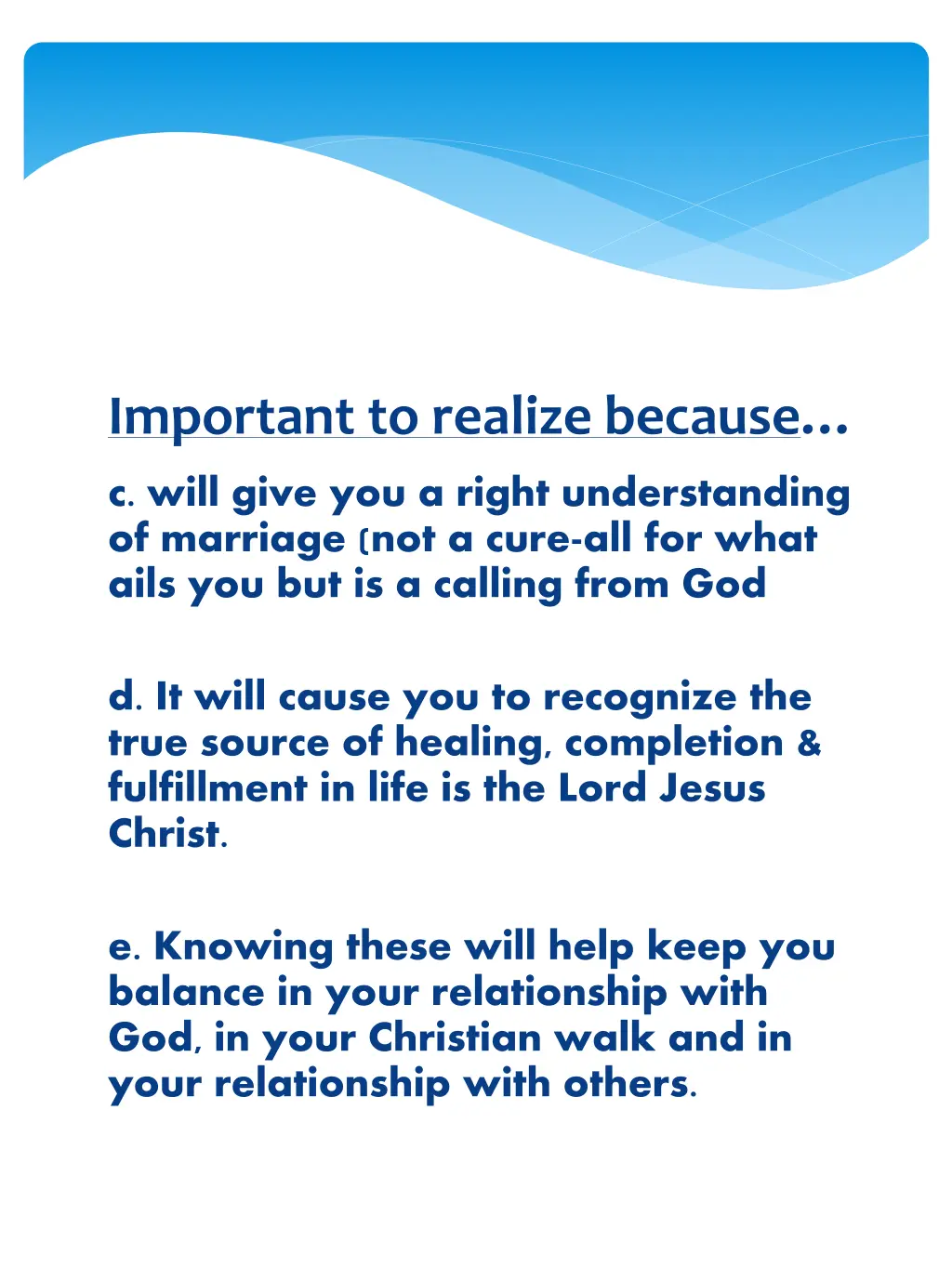 Important to realize because…

c. will give you a right understanding of marriage (not a cure-all for what ails you but is a calling from God

d. It will cause you to recognize the true source of healing, completion & fulfillment in life is the Lord Jesus Christ.

e. Knowing these will help keep you balance in your relationship with God, in your Christian walk and in your relationship with others.